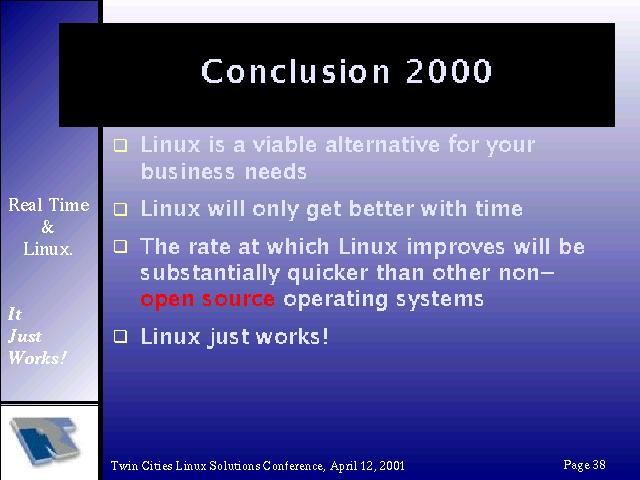 Conclusion 2000

Real Time
&
Linux.

It
Just
Works!

❑ Linux is a viable alternative for your business needs

❑ Linux will only get better with time

❑ The rate at which Linux improves will be substantially quicker than other non–open source operating systems

❑ Linux just works!

Twin Cities Linux Solutions Conference, April 12, 2001

Page 38